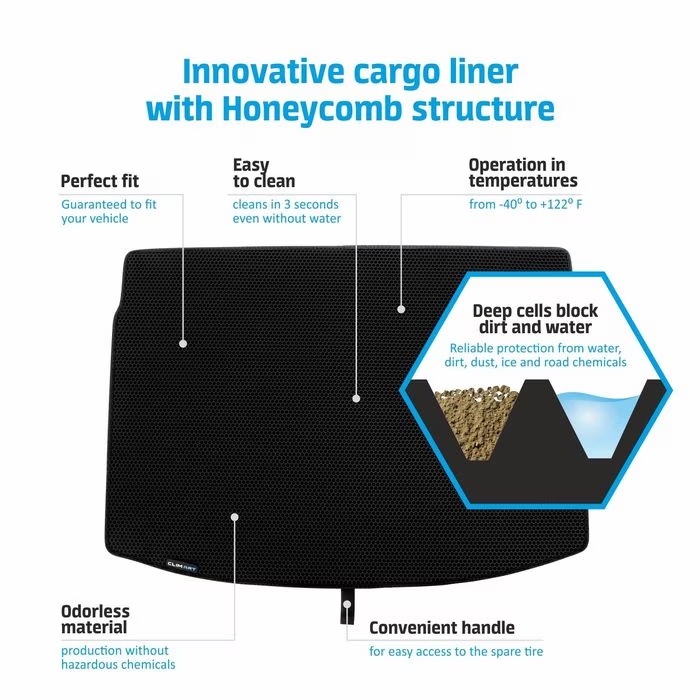 Innovative cargo liner with Honeycomb structure

Perfect fit

Guaranteed to fit your vehicle

Easy to clean

cleans in 3 seconds even without water

Operation in temperatures

from -40° to +122° F

Deep cells block dirt and water

Reliable protection from water, dirt, dust, ice and road chemicals

CLIMART

Odorless material

production without hazardous chemicals

Convenient handle

for easy access to the spare tire